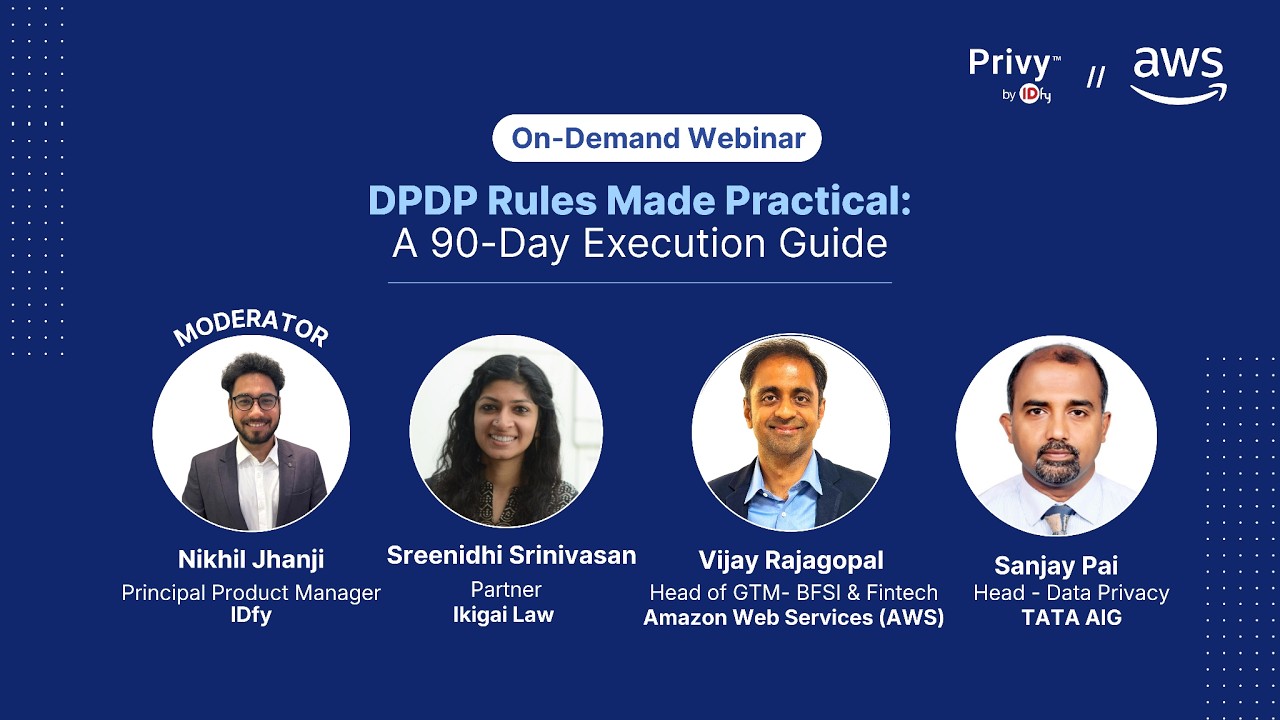 Privy™ by IDfy // aws

On-Demand Webinar

DPDP Rules Made Practical: A 90-Day Execution Guide

MODERATOR

Nikhil Jhanji
Principal Product Manager
IDfy

Sreenidhi Srinivasan
Partner
Ikigai Law

Vijay Rajagopal
Head of GTM- BFSI & Fintech
Amazon Web Services (AWS)

Sanjay Pai
Head - Data Privacy
TATA AIG